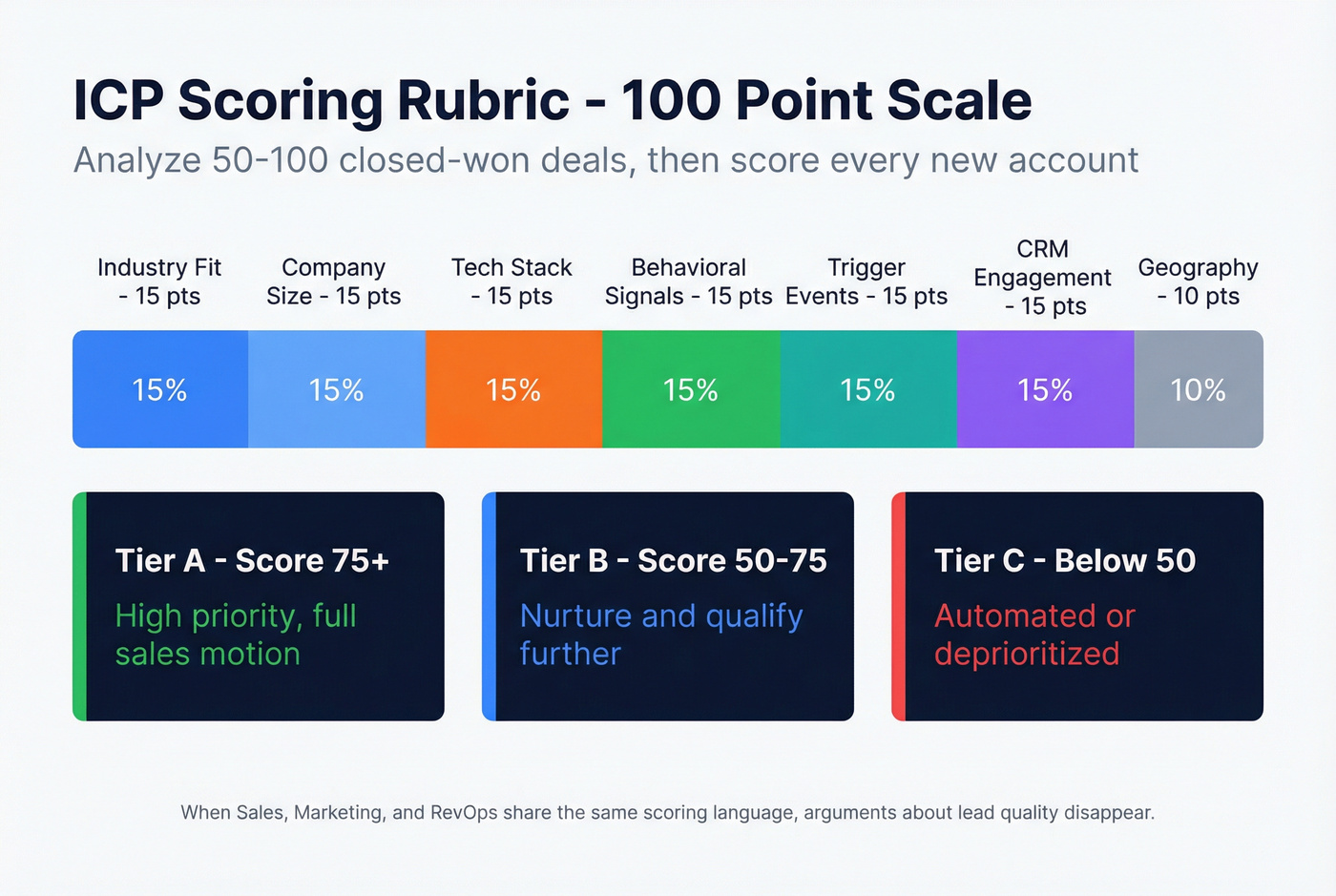 ICP Scoring Rubric - 100 Point Scale

Analyze 50-100 closed-won deals, then score every new account

Industry Fit - 15 pts

Company Size - 15 pts

Tech Stack - 15 pts

Behavioral Signals - 15 pts

Trigger Events - 15 pts

CRM Engagement - 15 pts

Geography - 10 pts

15%

15%

15%

15%

15%

15%

10%

Tier A - Score 75+

High priority, full sales motion

Tier B - Score 50-75

Nurture and qualify further

Tier C - Below 50

Automated or deprioritized

When Sales, Marketing, and RevOps share the same scoring language, arguments about lead quality disappear.